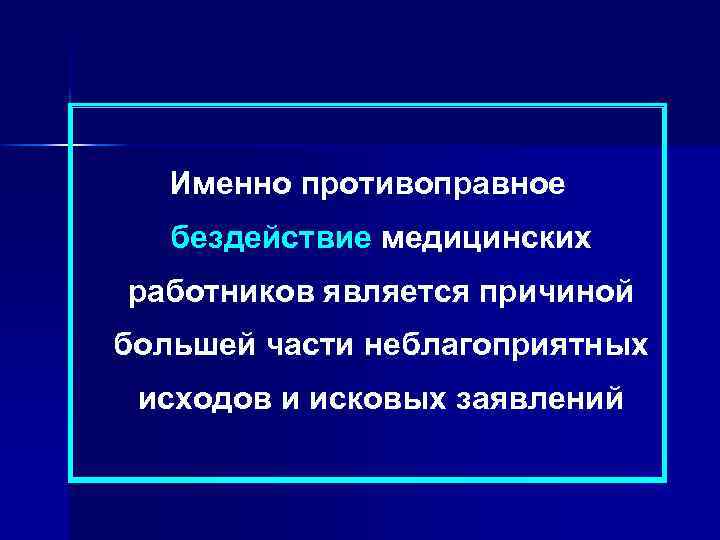 Именно противоправное бездействие медицинских работников является причиной большей части неблагоприятных исходов и исковых заявлений